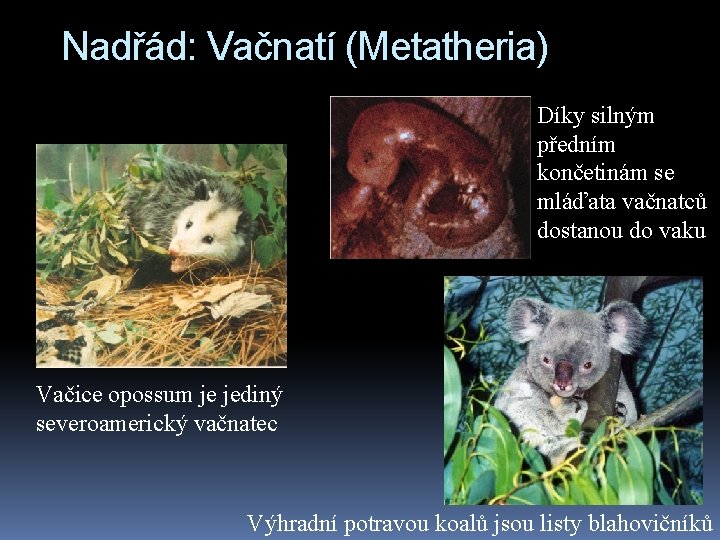 Nadřád: Vačnatí (Metatheria)

Díky silným předním končetinám se mláďata vačnatců dostanou do vaku

Vačice opossum je jediný severoamerický vačnatec

Výhradní potravou koalů jsou listy blahovičníků